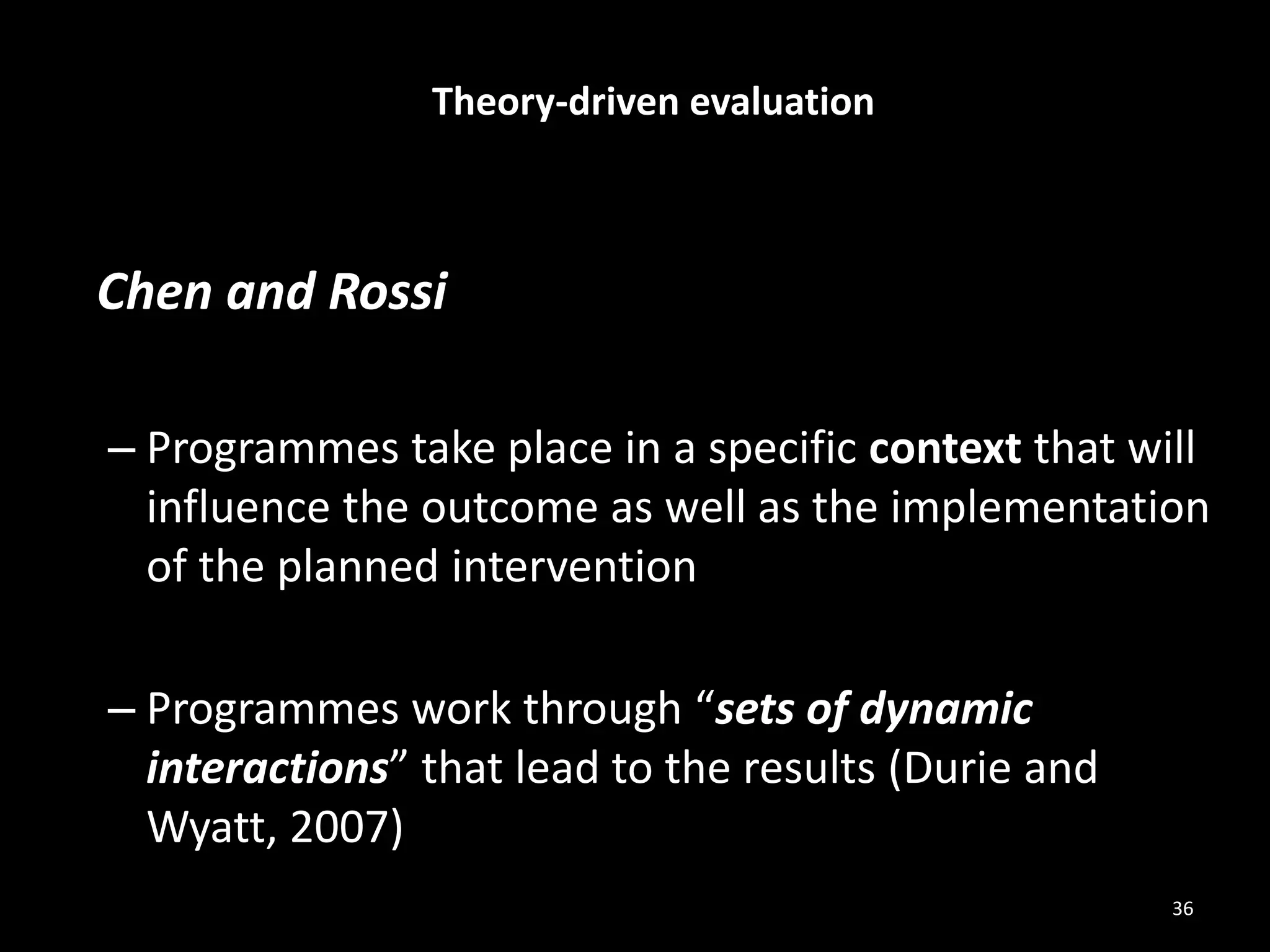 Theory-driven evaluation

Chen and Rossi

– Programmes take place in a specific context that will influence the outcome as well as the implementation of the planned intervention

– Programmes work through “sets of dynamic interactions” that lead to the results (Durie and Wyatt, 2007)

36